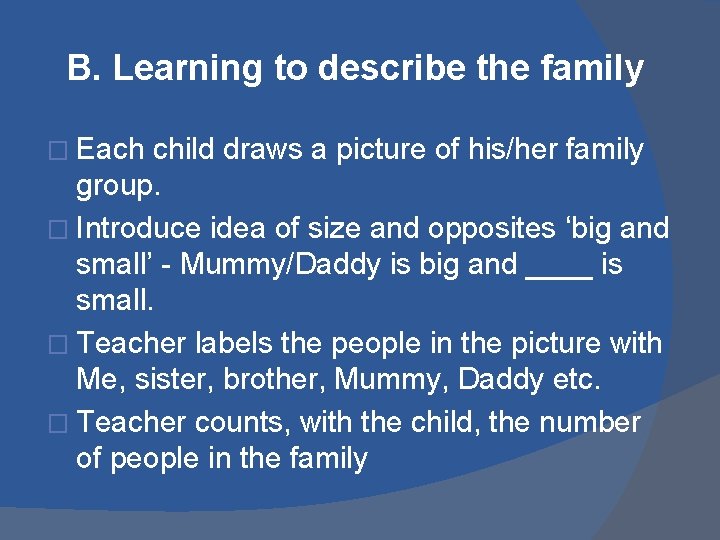 B. Learning to describe the family

□ Each child draws a picture of his/her family group.

□ Introduce idea of size and opposites ‘big and small’ - Mummy/Daddy is big and ____ is small.

□ Teacher labels the people in the picture with Me, sister, brother, Mummy, Daddy etc.

□ Teacher counts, with the child, the number of people in the family